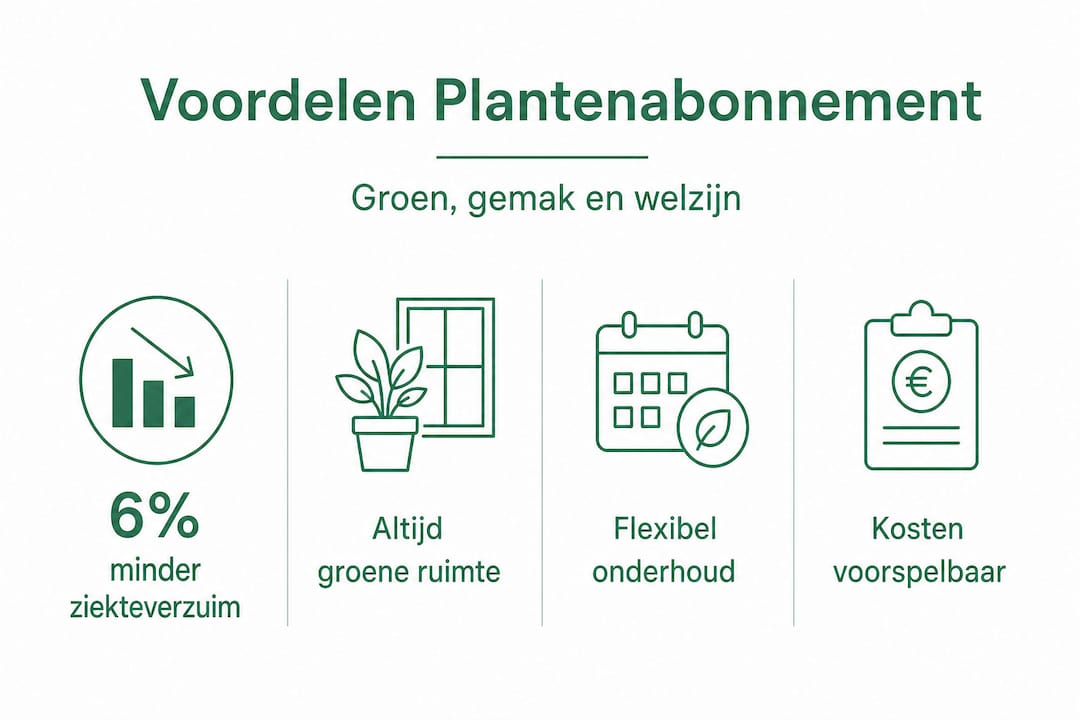 Voordelen Plantenabonnement

Groen, gemak en welzijn

6%
minder
ziekteverzuim

Altijd
groene ruimte

Flexibel
onderhoud

€

Kosten
voorspelbaar